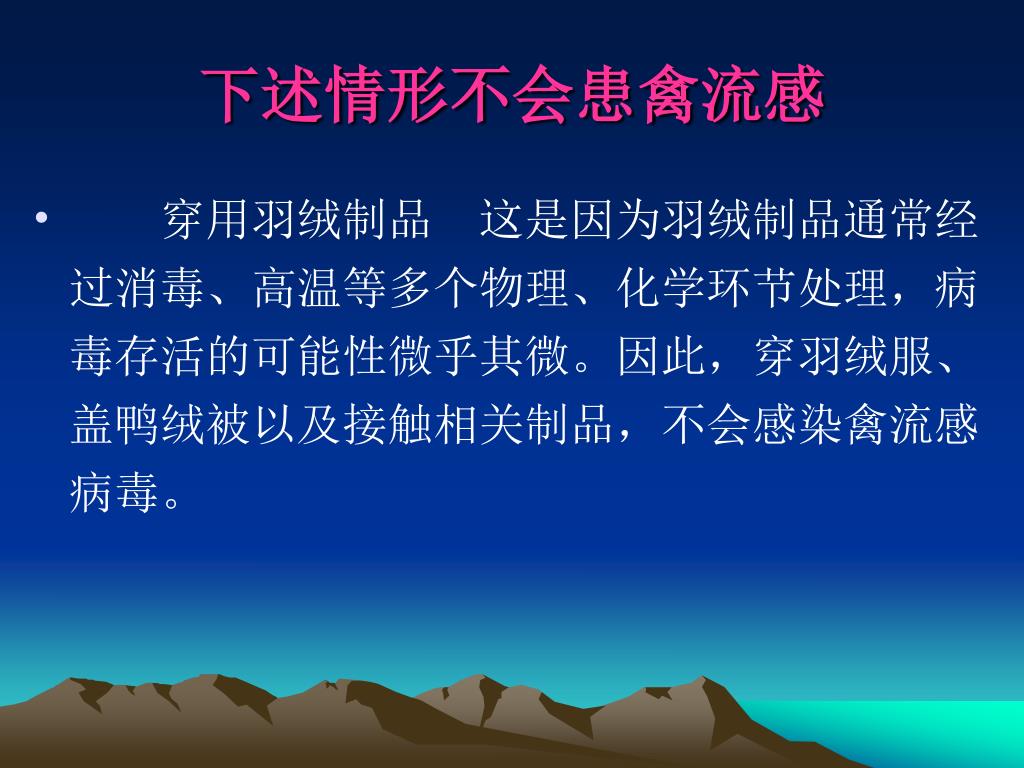 下述情形不会患禽流感

• 穿用羽绒制品　这是因为羽绒制品通常经过消毒、高温等多个物理、化学环节处理，病毒存活的可能性微乎其微。因此，穿羽绒服、盖鸭绒被以及接触相关制品，不会感染禽流感病毒。